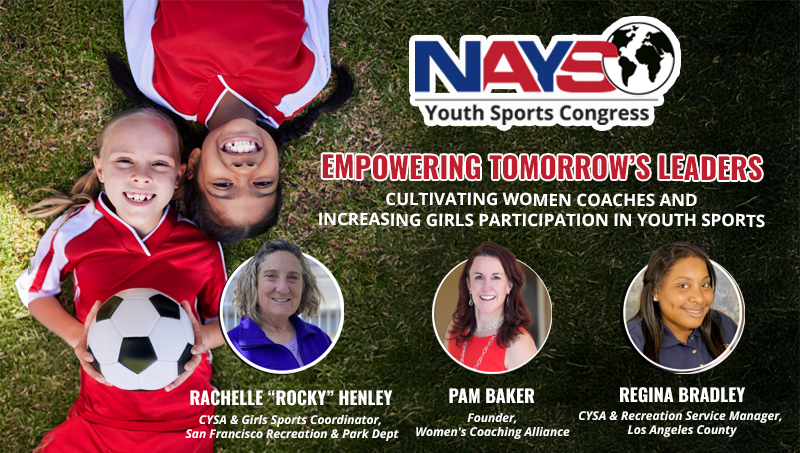 NAYS
Youth Sports Congress

EMPOWERING TOMORROW'S LEADERS
CULTIVATING WOMEN COACHES AND INCREASING GIRLS PARTICIPATION IN YOUTH SPORTS

RACHELLE "ROCKY" HENLEY
CYSA & Girls Sports Coordinator, San Francisco Recreation & Park Dept

PAM BAKER
Founder, Women's Coaching Alliance

REGINA BRADLEY
CYSA & Recreation Service Manager, Los Angeles County